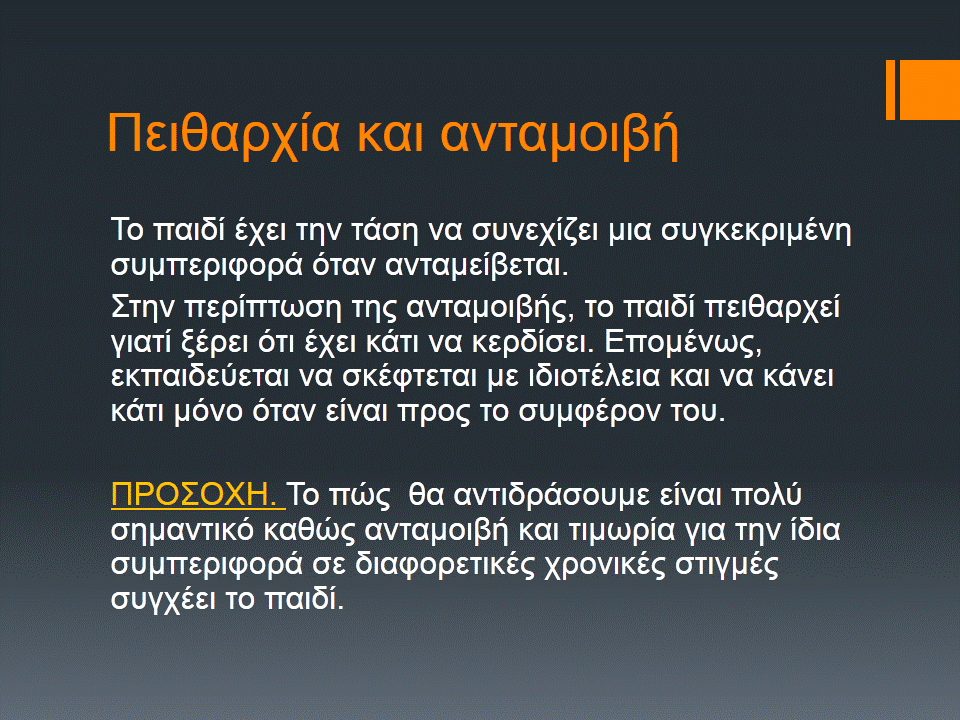 Πειθαρχία και ανταμοιβή

Το παιδί έχει την τάση να συνεχίζει μια συγκεκριμένη συμπεριφορά όταν ανταμείβεται.

Στην περίπτωση της ανταμοιβής, το παιδί πειθαρχεί γιατί ξέρει ότι έχει κάτι να κερδίσει. Επομένως, εκπαιδεύεται να σκέφτεται με ιδιοτέλεια και να κάνει κάτι μόνο όταν είναι προς το συμφέρον του.

ΠΡΟΣΟΧΗ. Το πώς θα αντιδράσουμε είναι πολύ σημαντικό καθώς ανταμοιβή και τιμωρία για την ίδια συμπεριφορά σε διαφορετικές χρονικές στιγμές συγχέει το παιδί.